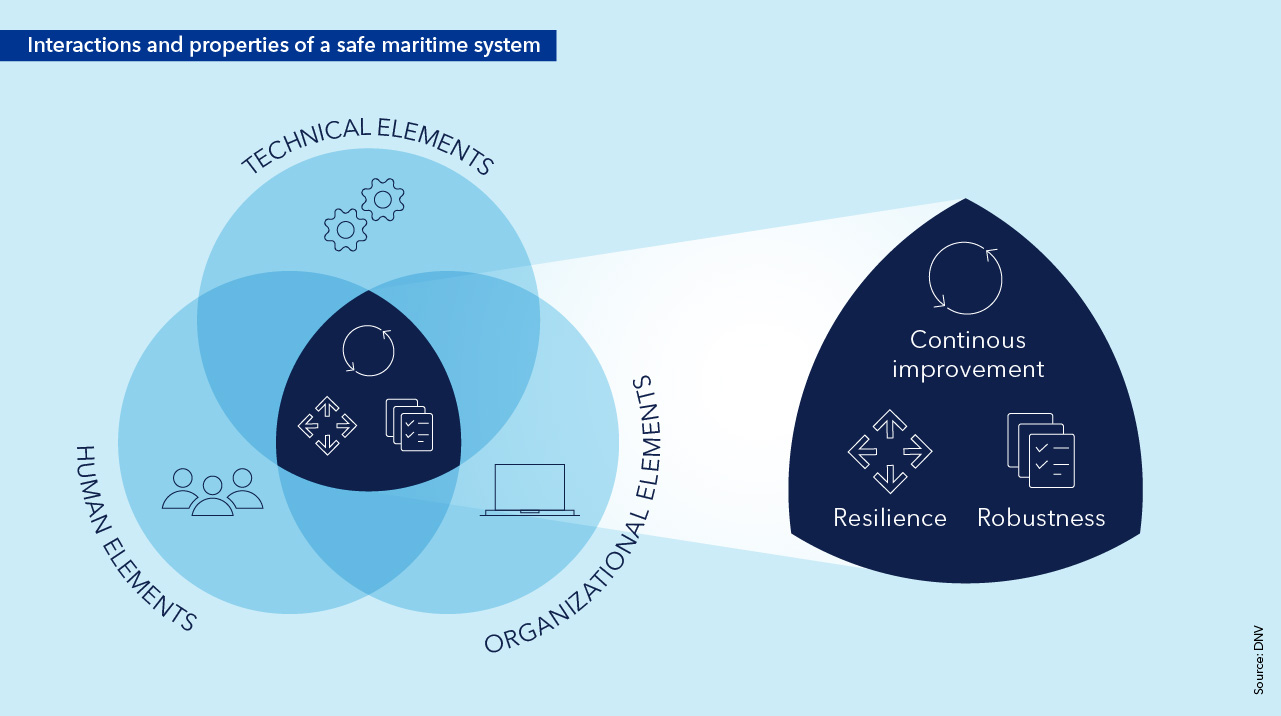 Interactions and properties of a safe maritime system

TECHNICAL ELEMENTS

HUMAN ELEMENTS

ORGANIZATIONAL ELEMENTS

Continous improvement

Resilience

Robustness

Source: DNV